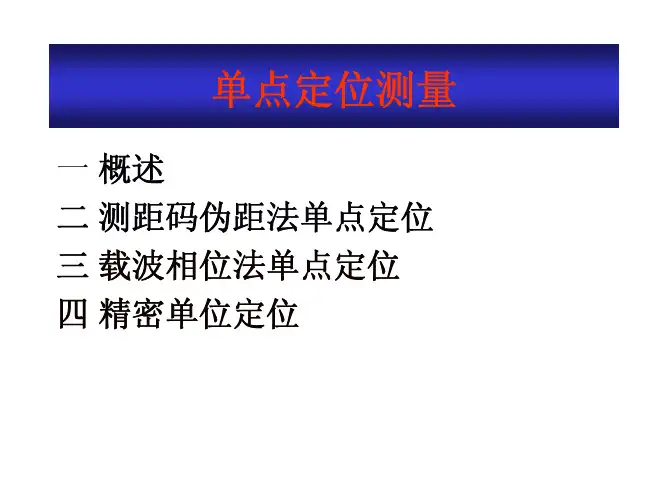 单点定位测量

一 概述

二 测距码伪距法单点定位

三 载波相位法单点定位

四 精密单位定位